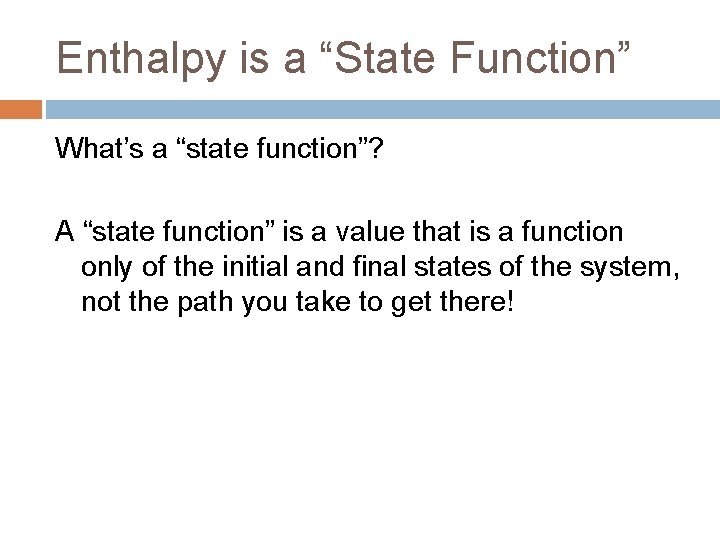 Enthalpy is a “State Function”

What’s a “state function”?

A “state function” is a value that is a function only of the initial and final states of the system, not the path you take to get there!